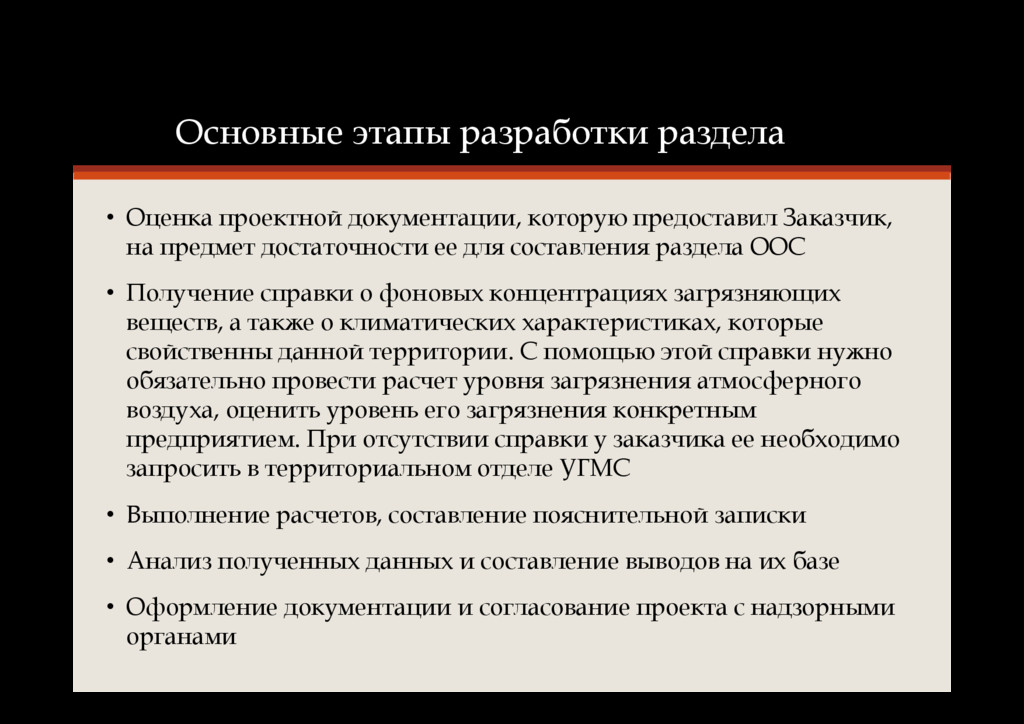 Основные этапы разработки раздела

• Оценка проектной документации, которую предоставил Заказчик, на предмет достаточности ее для составления раздела ООС

• Получение справки о фоновых концентрациях загрязняющих веществ, а также о климатических характеристиках, которые свойственны данной территории. С помощью этой справки нужно обязательно провести расчет уровня загрязнения атмосферного воздуха, оценить уровень его загрязнения конкретным предприятием. При отсутствии справки у заказчика ее необходимо запросить в территориальном отделе УГМС

• Выполнение расчетов, составление пояснительной записки

• Анализ полученных данных и составление выводов на их базе

• Оформление документации и согласование проекта с надзорными органами